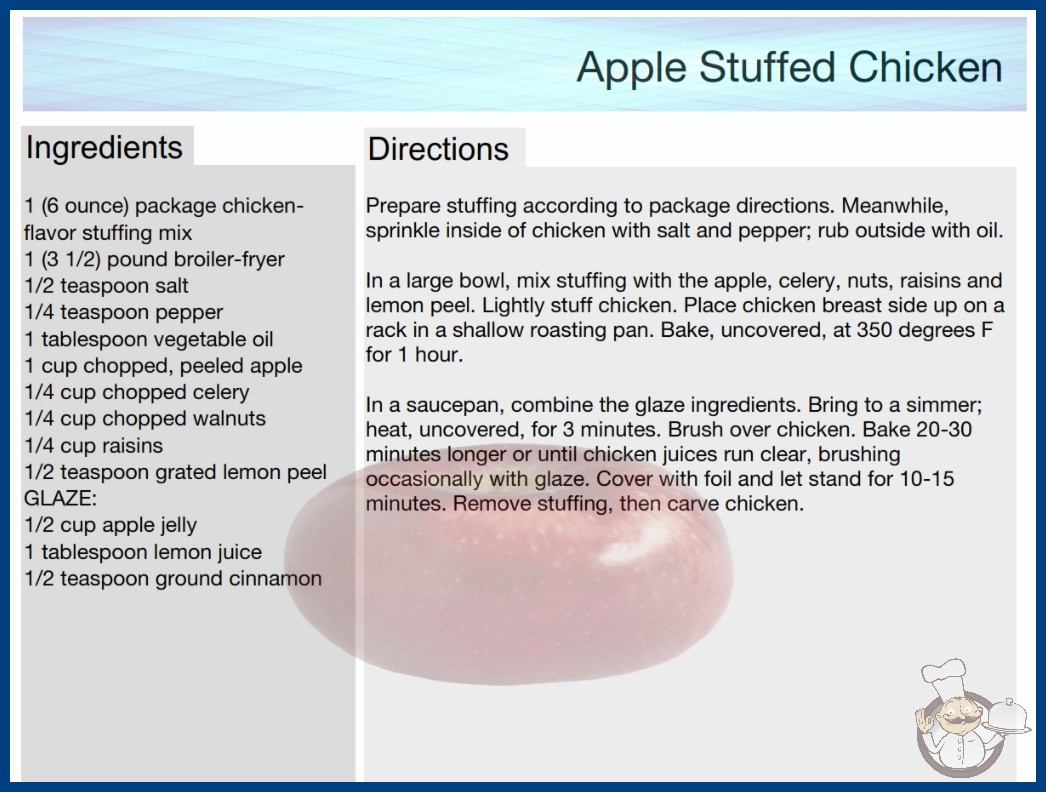 Apple Stuffed Chicken

Ingredients

1 (6 ounce) package chicken-flavor stuffing mix
1 (3 1/2) pound broiler-fryer
1/2 teaspoon salt
1/4 teaspoon pepper
1 tablespoon vegetable oil
1 cup chopped, peeled apple
1/4 cup chopped celery
1/4 cup chopped walnuts
1/4 cup raisins
1/2 teaspoon grated lemon peel
GLAZE:
1/2 cup apple jelly
1 tablespoon lemon juice
1/2 teaspoon ground cinnamon

Directions

Prepare stuffing according to package directions. Meanwhile, sprinkle inside of chicken with salt and pepper; rub outside with oil.

In a large bowl, mix stuffing with the apple, celery, nuts, raisins and lemon peel. Lightly stuff chicken. Place chicken breast side up on a rack in a shallow roasting pan. Bake, uncovered, at 350 degrees F for 1 hour.

In a saucepan, combine the glaze ingredients. Bring to a simmer; heat, uncovered, for 3 minutes. Brush over chicken. Bake 20-30 minutes longer or until chicken juices run clear, brushing occasionally with glaze. Cover with foil and let stand for 10-15 minutes. Remove stuffing, then carve chicken.